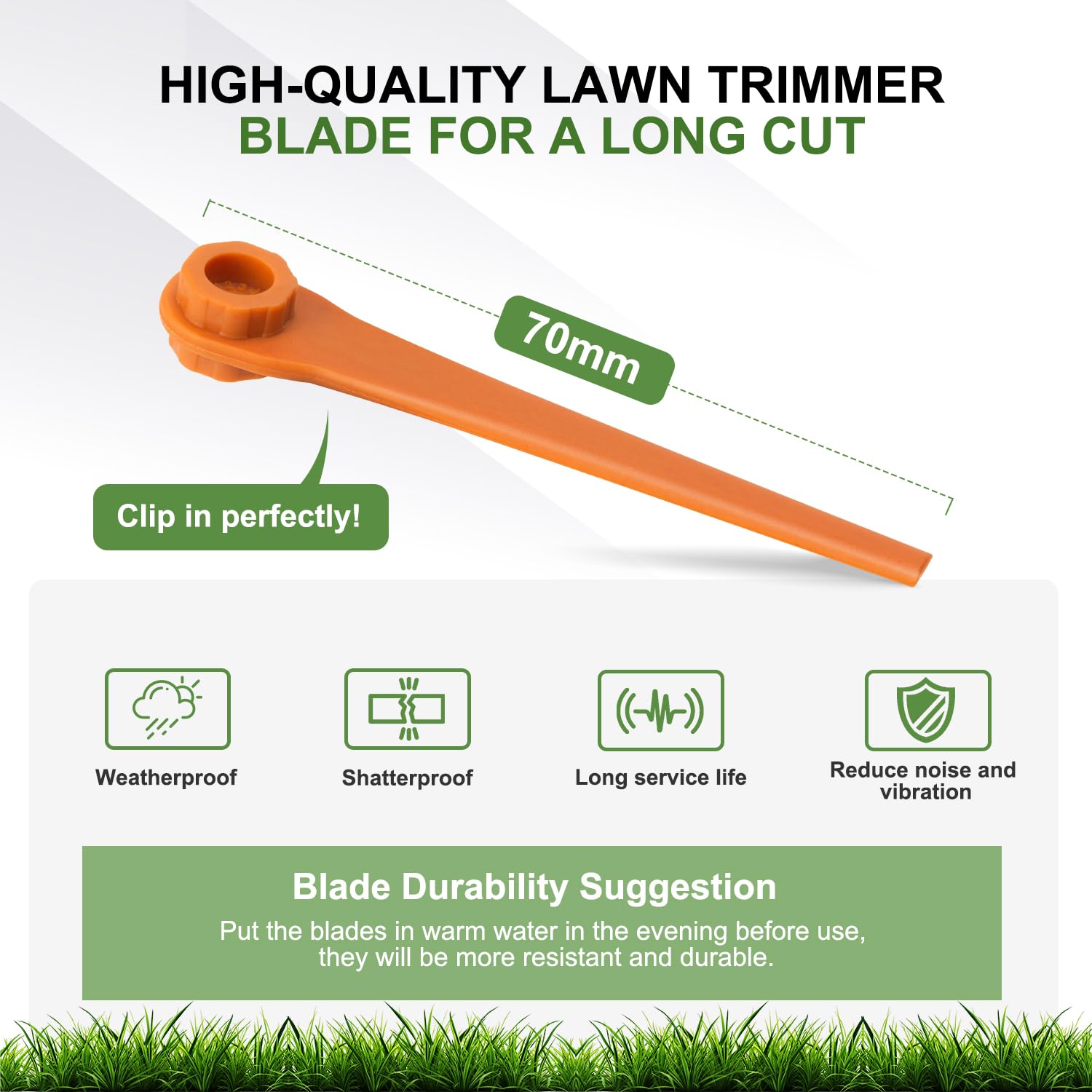 HIGH-QUALITY LAWN TRIMMER
BLADE FOR A LONG CUT

70mm

Clip in perfectly!

Weatherproof

Shatterproof

Long service life

Reduce noise and vibration

Blade Durability Suggestion

Put the blades in warm water in the evening before use, they will be more resistant and durable.